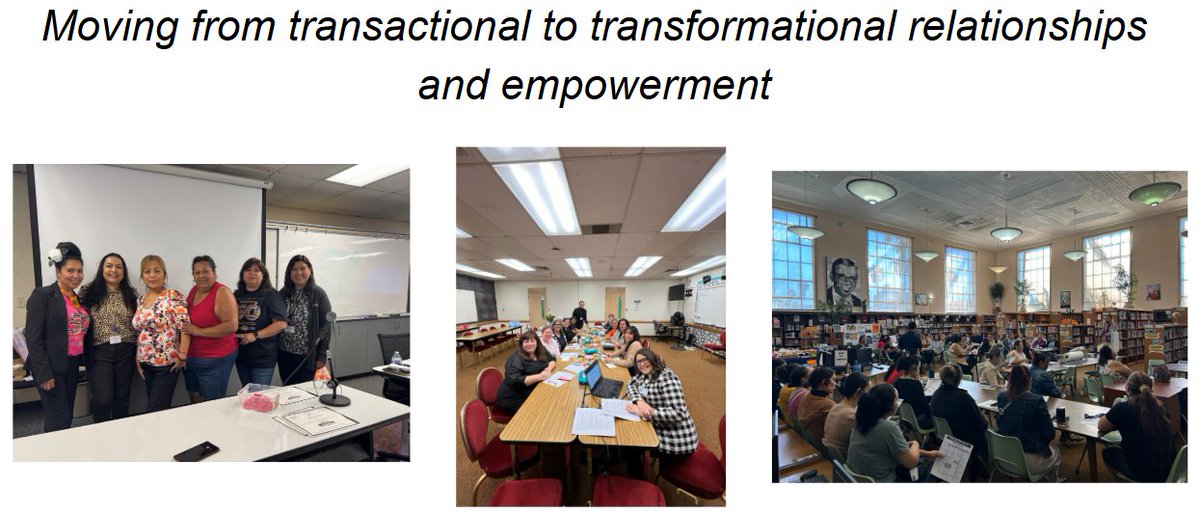 Moving from transactional to transformational relationships and empowerment